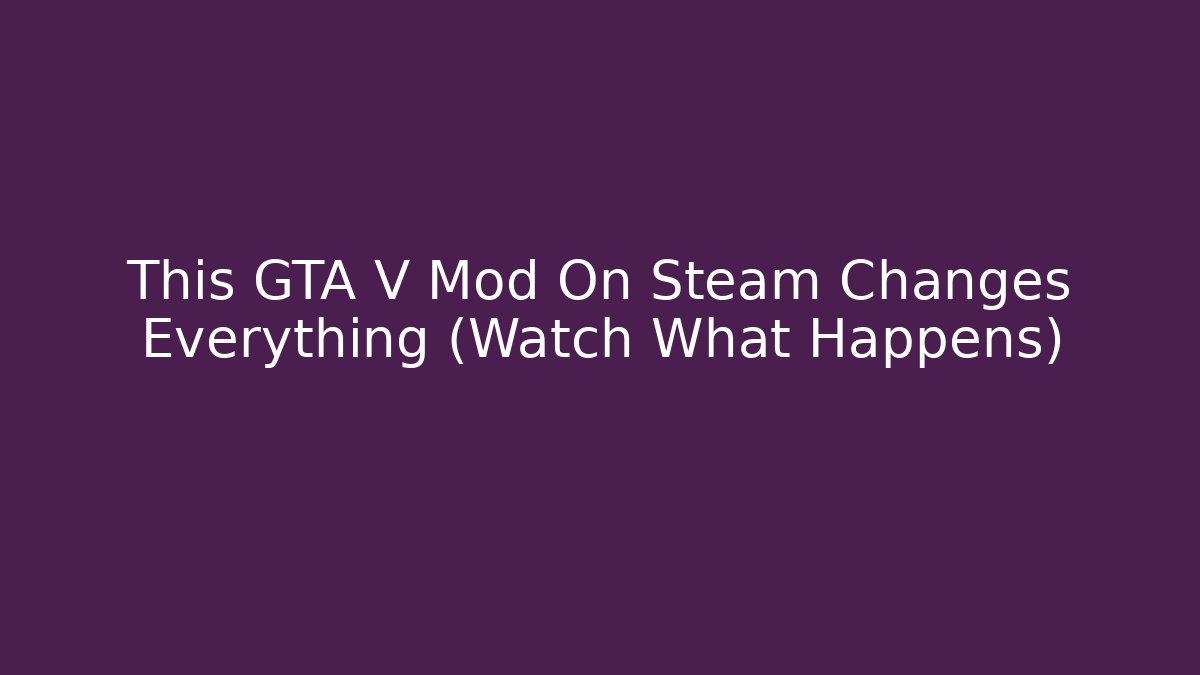 This GTA V Mod On Steam Changes Everything (Watch What Happens)